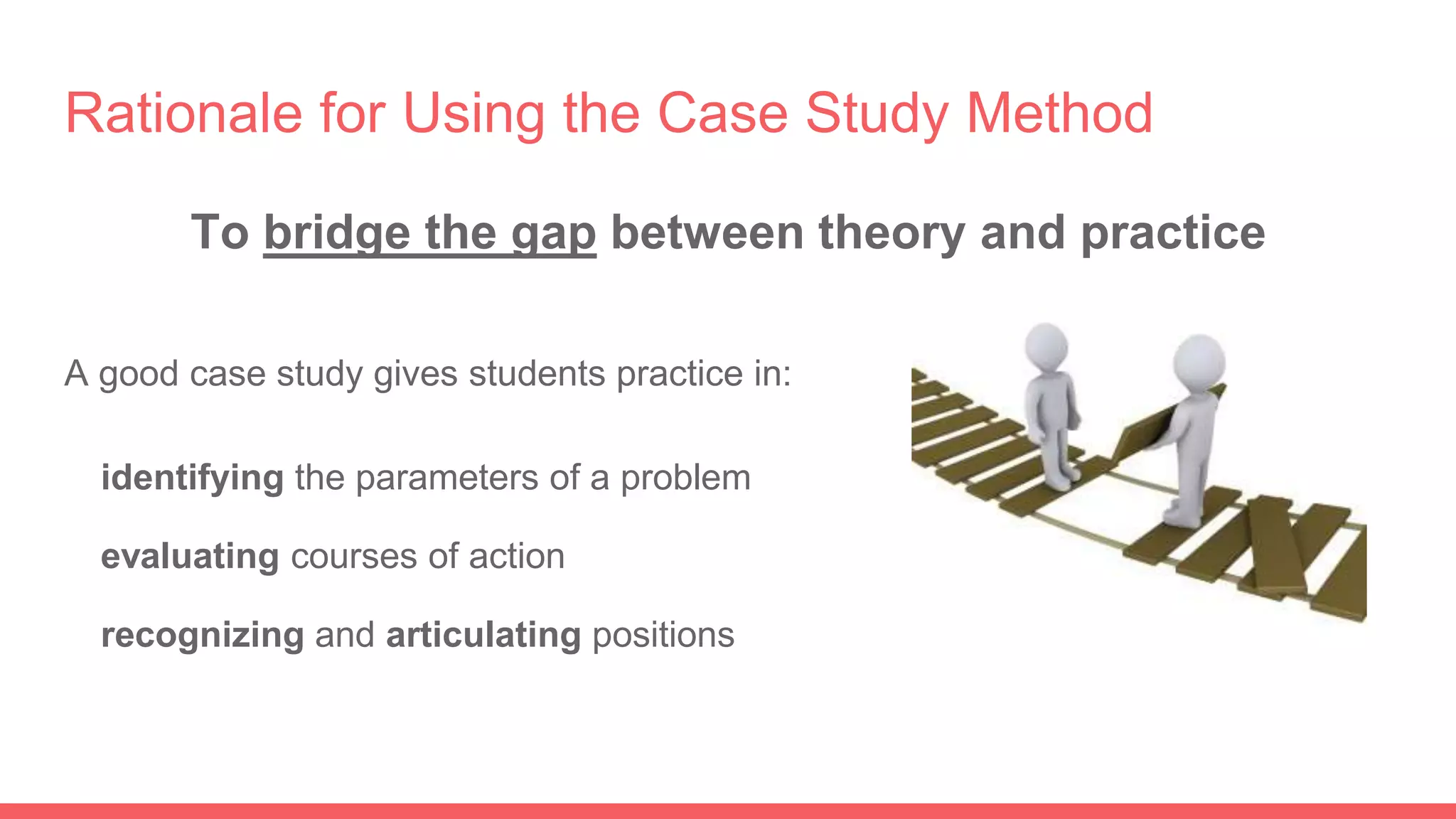 Rationale for Using the Case Study Method

To bridge the gap between theory and practice

A good case study gives students practice in:

identifying the parameters of a problem

evaluating courses of action

recognizing and articulating positions